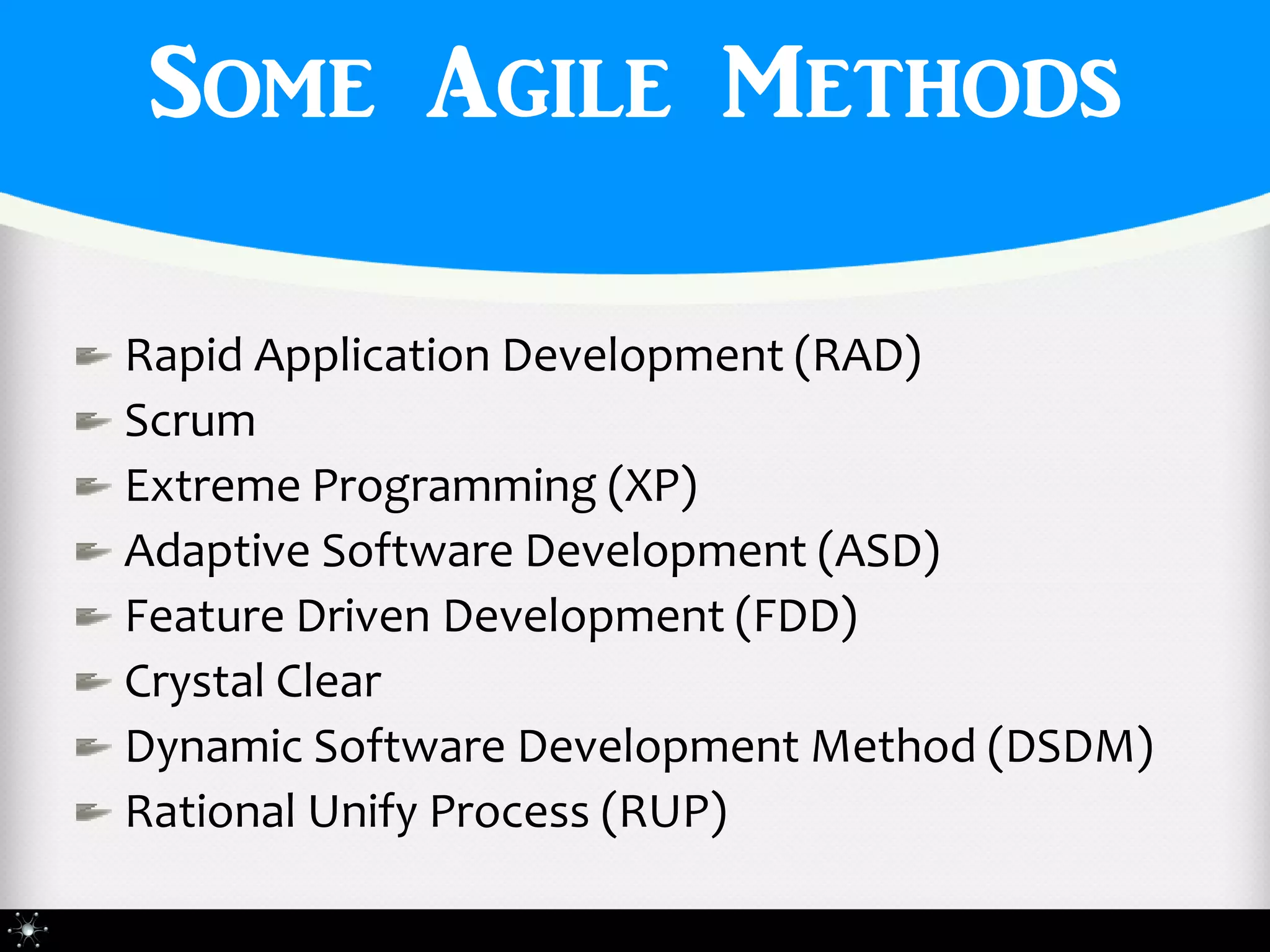 SOME AGILE METHODS

Rapid Application Development (RAD)
Scrum
Extreme Programming (XP)
Adaptive Software Development (ASD)
Feature Driven Development (FDD)
Crystal Clear
Dynamic Software Development Method (DSDM)
Rational Unify Process (RUP)